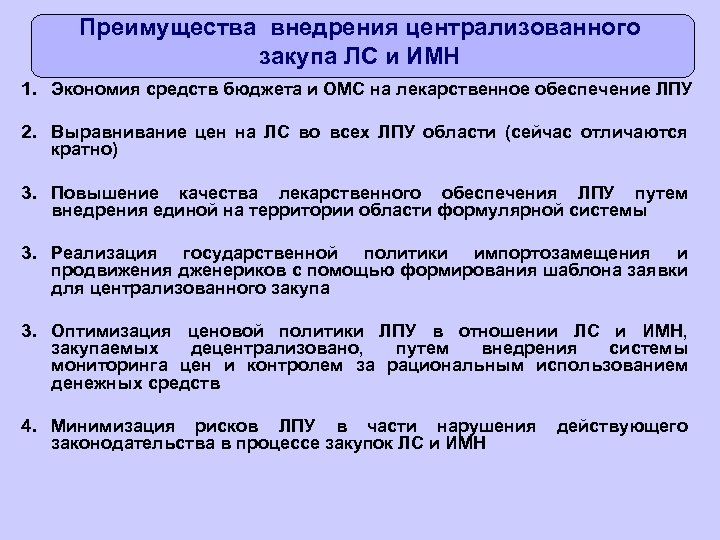 Преимущества внедрения централизованного закупа ЛС и ИМН

1. Экономия средств бюджета и ОМС на лекарственное обеспечение ЛПУ

2. Выравнивание цен на ЛС во всех ЛПУ области (сейчас отличаются кратно)

3. Повышение качества лекарственного обеспечения ЛПУ путем внедрения единой на территории области формулярной системы

3. Реализация государственной политики импортозамещения и продвижения дженериков с помощью формирования шаблона заявки для централизованного закупа

3. Оптимизация ценовой политики ЛПУ в отношении ЛС и ИМН, закупаемых децентрализовано, путем внедрения системы мониторинга цен и контролем за рациональным использованием денежных средств

4. Минимизация рисков ЛПУ в части нарушения действующего законодательства в процессе закупок ЛС и ИМН